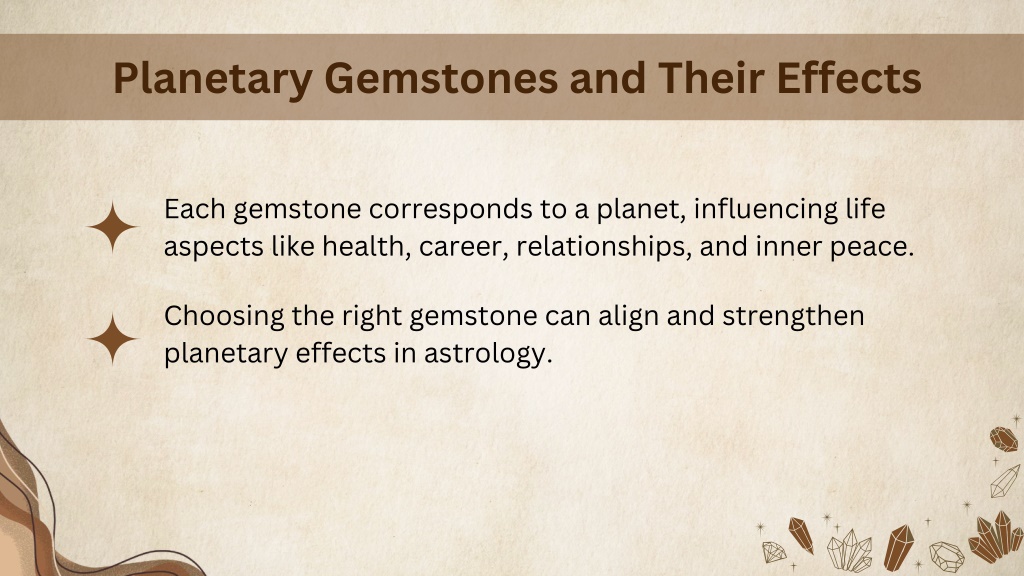 Planetary Gemstones and Their Effects

Each gemstone corresponds to a planet, influencing life aspects like health, career, relationships, and inner peace.

Choosing the right gemstone can align and strengthen planetary effects in astrology.